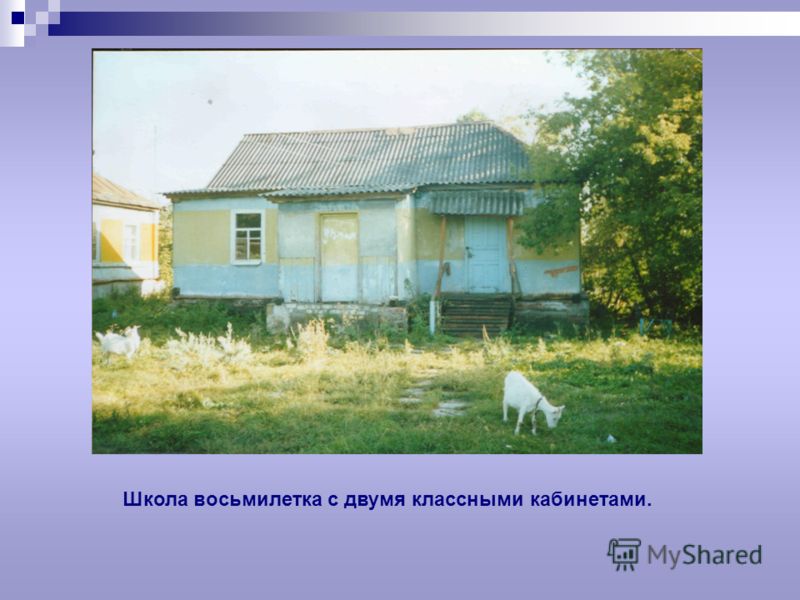 Школа восьмилетка с двумя классными кабинетами.

MyShared